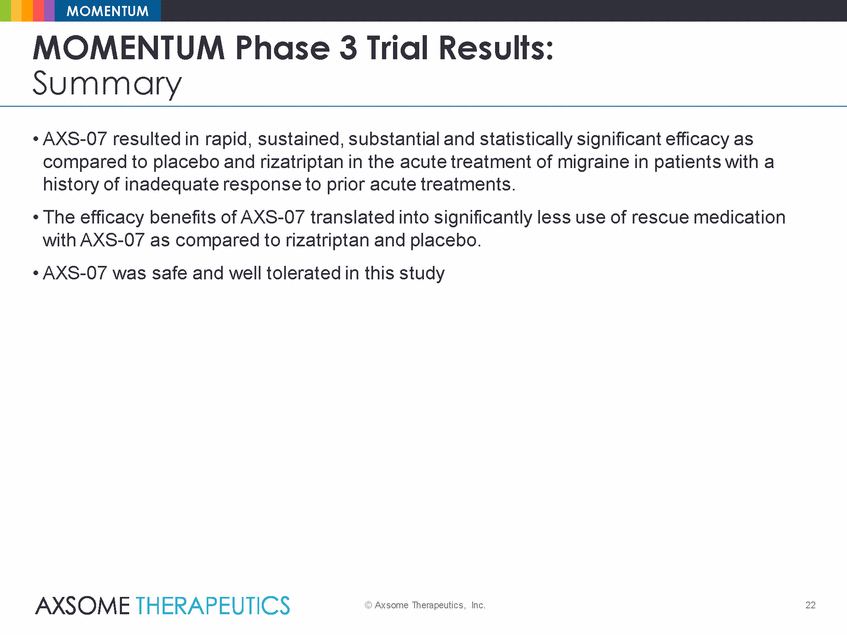 MOMENTUM

MOMENTUM Phase 3 Trial Results:
Summary

• AXS-07 resulted in rapid, sustained, substantial and statistically significant efficacy as compared to placebo and rizatriptan in the acute treatment of migraine in patients with a history of inadequate response to prior acute treatments.

• The efficacy benefits of AXS-07 translated into significantly less use of rescue medication with AXS-07 as compared to rizatriptan and placebo.

• AXS-07 was safe and well tolerated in this study

AXSOME THERAPEUTICS

© Axsome Therapeutics, Inc.

22